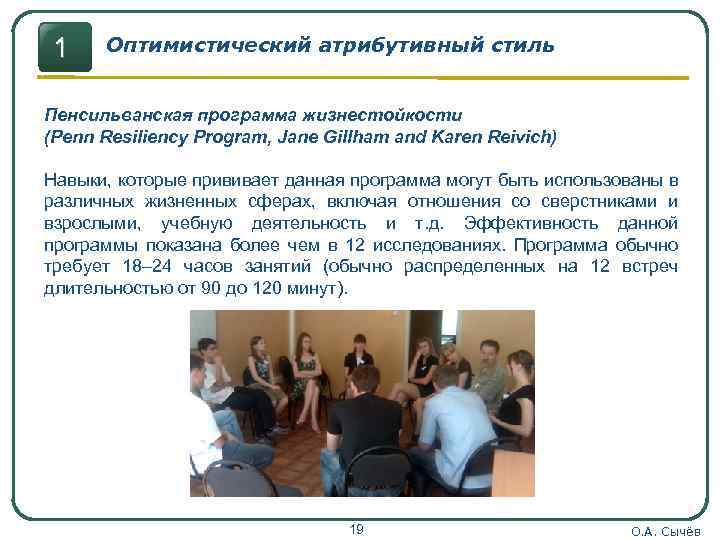 1

Оптимистический атрибутивный стиль

Пенсильванская программа жизнестойкости
(Penn Resiliency Program, Jane Gillham and Karen Reivich)

Навыки, которые прививает данная программа могут быть использованы в различных жизненных сферах, включая отношения со сверстниками и взрослыми, учебную деятельность и т.д. Эффективность данной программы показана более чем в 12 исследованиях. Программа обычно требует 18–24 часов занятий (обычно распределенных на 12 встреч длительностью от 90 до 120 минут).

19

О.А. Сычёв